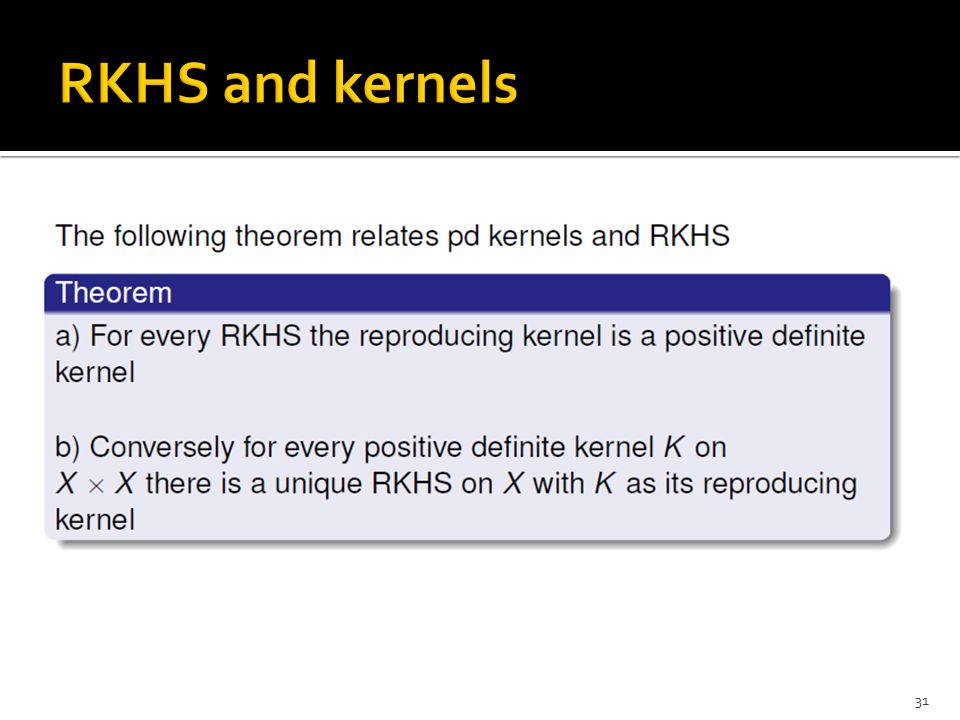 RKHS and kernels

The following theorem relates pd kernels and RKHS

Theorem

a) For every RKHS the reproducing kernel is a positive definite kernel

b) Conversely for every positive definite kernel $K$ on $X \times X$ there is a unique RKHS on $X$ with $K$ as its reproducing kernel

31